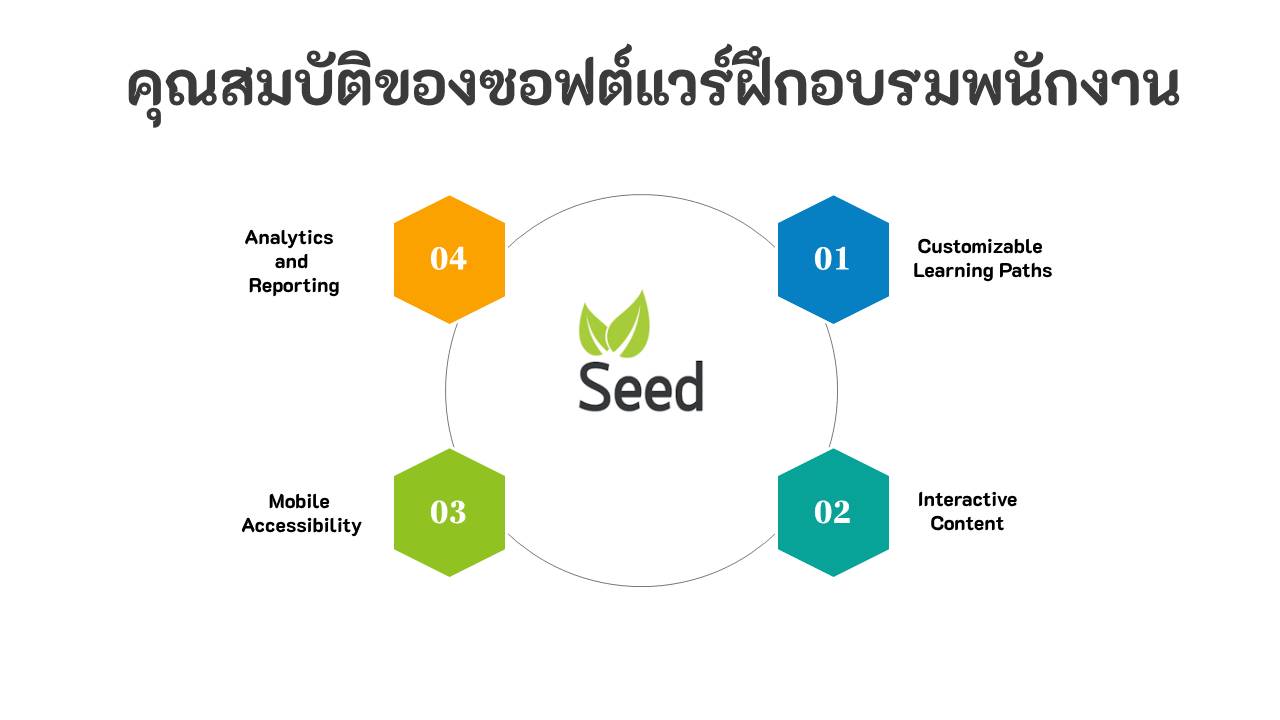 คุณสมบัติของซอฟต์แวร์ฝึกอบรมพนักงาน

Analytics and Reporting

04

01

Customizable Learning Paths

Seed

Mobile Accessibility

03

02

Interactive Content